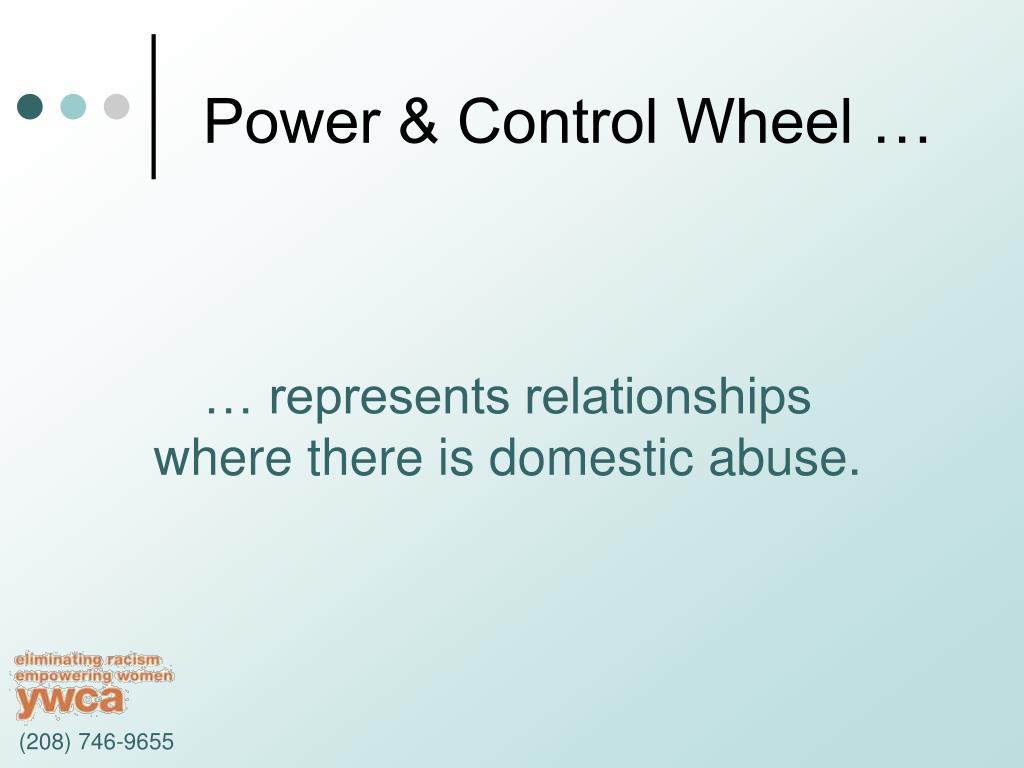 Power & Control Wheel …

… represents relationships where there is domestic abuse.

eliminating racism
empowering women
ywca
(208) 746-9655